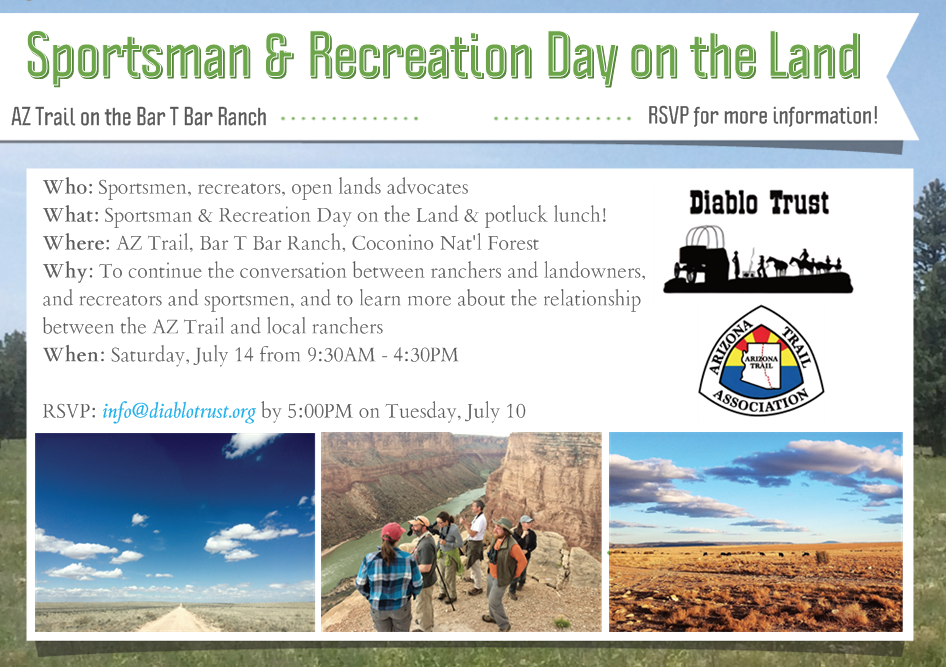 Sportsman & Recreation Day on the Land

AZ Trail on the Bar T Bar Ranch

RSVP for more information!

Who: Sportsmen, recreators, open lands advocates
What: Sportsman & Recreation Day on the Land & potluck lunch!
Where: AZ Trail, Bar T Bar Ranch, Coconino Nat'l Forest
Why: To continue the conversation between ranchers and landowners, and recreators and sportsmen, and to learn more about the relationship between the AZ Trail and local ranchers
When: Saturday, July 14 from 9:30AM - 4:30PM

RSVP: info@diablotrust.org by 5:00PM on Tuesday, July 10

Diablo Trust

ARIZONA TRAIL ASSOCIATION

ARIZONA TRAIL